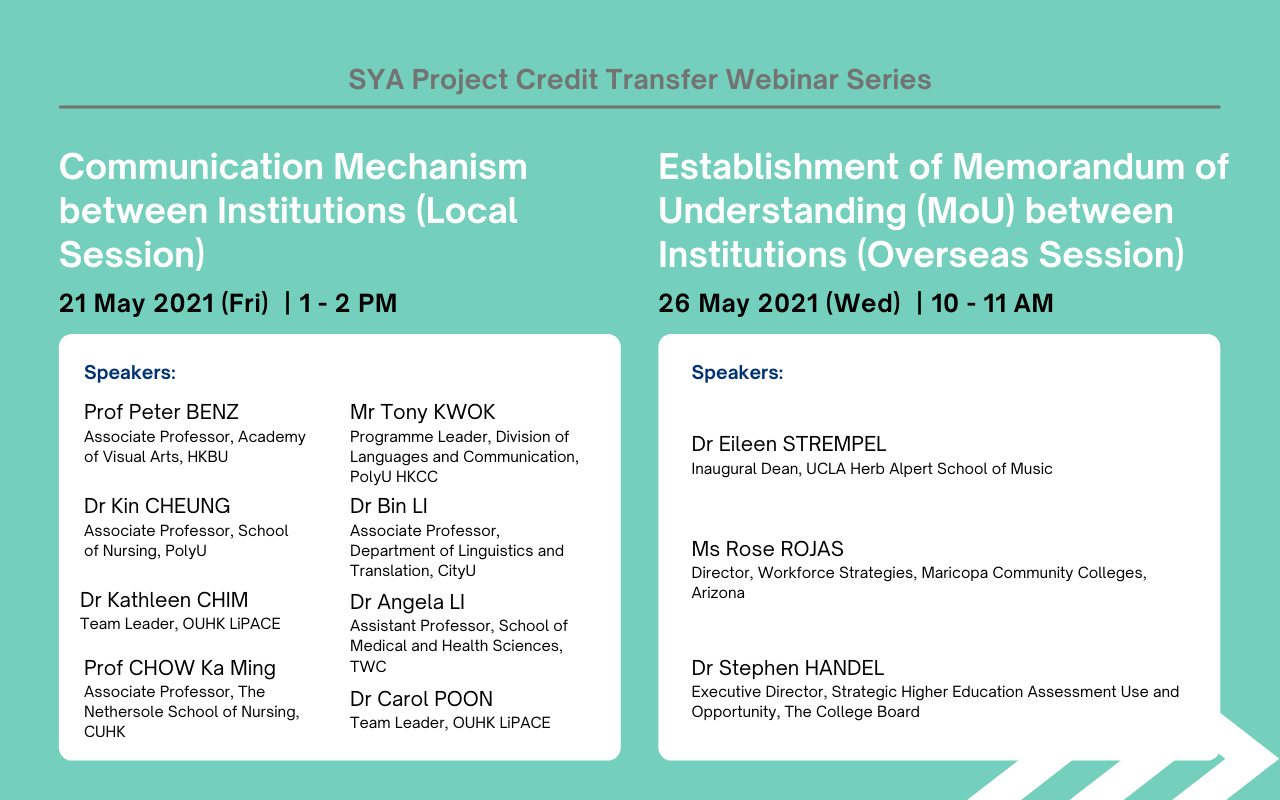 SYA Project Credit Transfer Webinar Series

Communication Mechanism between Institutions (Local Session)

21 May 2021 (Fri) | 1 - 2 PM

Speakers:

Prof Peter BENZ
Associate Professor, Academy of Visual Arts, HKBU

Dr Kin CHEUNG
Associate Professor, School of Nursing, PolyU

Dr Kathleen CHIM
Team Leader, OUHK LiPACE

Prof CHOW Ka Ming
Associate Professor, The Nethersole School of Nursing, CUHK

Mr Tony KWOK
Programme Leader, Division of Languages and Communication, PolyU HKCC

Dr Bin LI
Associate Professor, Department of Linguistics and Translation, CityU

Dr Angela LI
Assistant Professor, School of Medical and Health Sciences, TWC

Dr Carol POON
Team Leader, OUHK LiPACE

Establishment of Memorandum of Understanding (MoU) between Institutions (Overseas Session)

26 May 2021 (Wed) | 10 - 11 AM

Speakers:

Dr Eileen STREMPEL
Inaugural Dean, UCLA Herb Alpert School of Music

Ms Rose ROJAS
Director, Workforce Strategies, Maricopa Community Colleges, Arizona

Dr Stephen HANDEL
Executive Director, Strategic Higher Education Assessment Use and Opportunity, The College Board